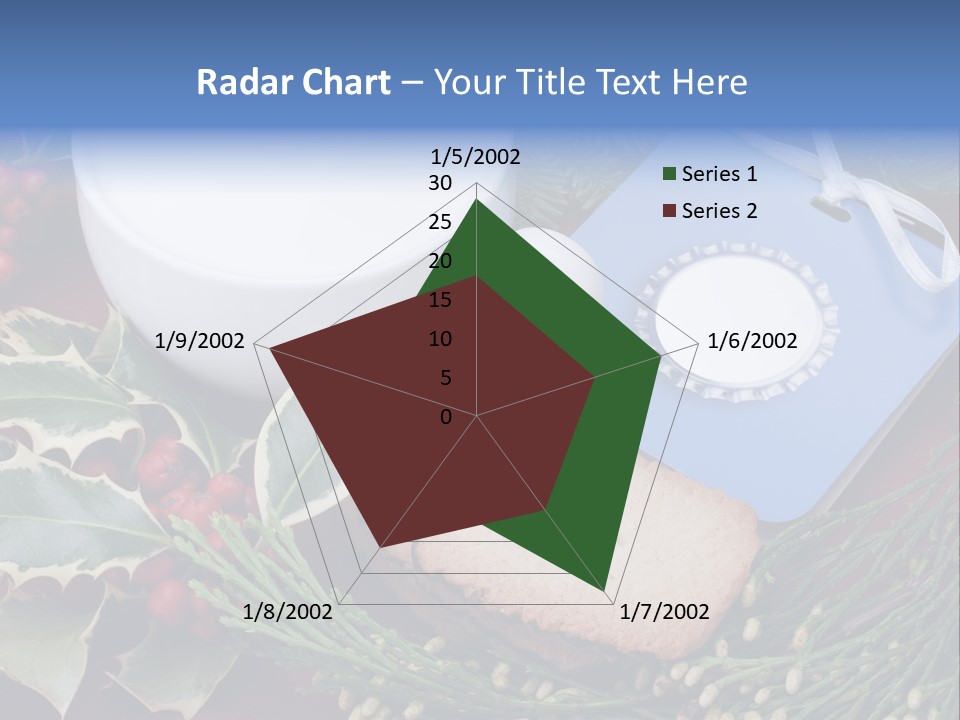 Radar Chart – Your Title Text Here

1/5/2002
1/6/2002
1/7/2002
1/8/2002
1/9/2002

30
25
20
15
10
5
0

Series 1
Series 2